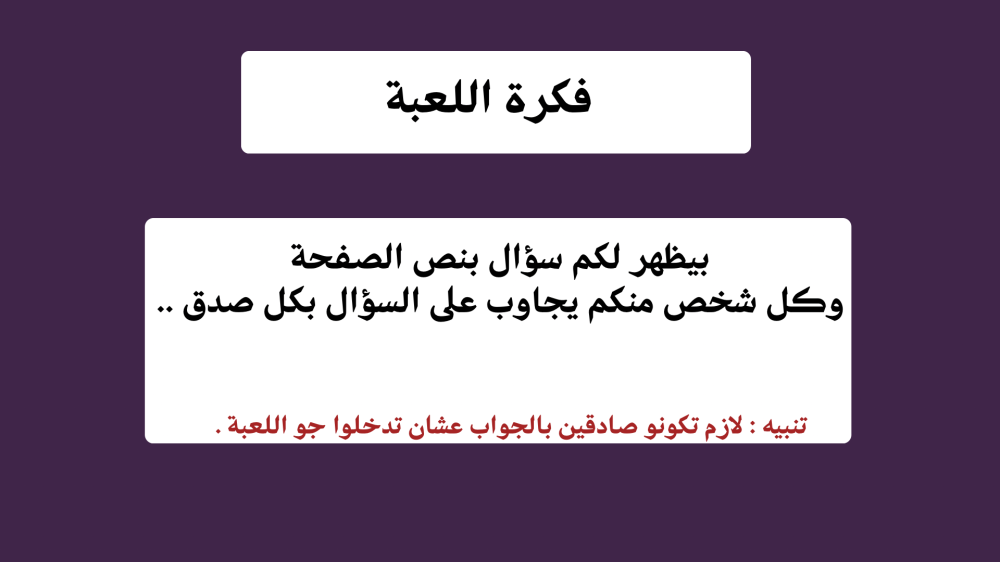 فكرة اللعبة

بيظهر لكم سؤال بنص الصفحة
وكل شخص منكم يجاوب على السؤال بكل صدق ..

تنبيه : لازم تكونو صادقين بالجواب عشان تدخلوا جو اللعبة .